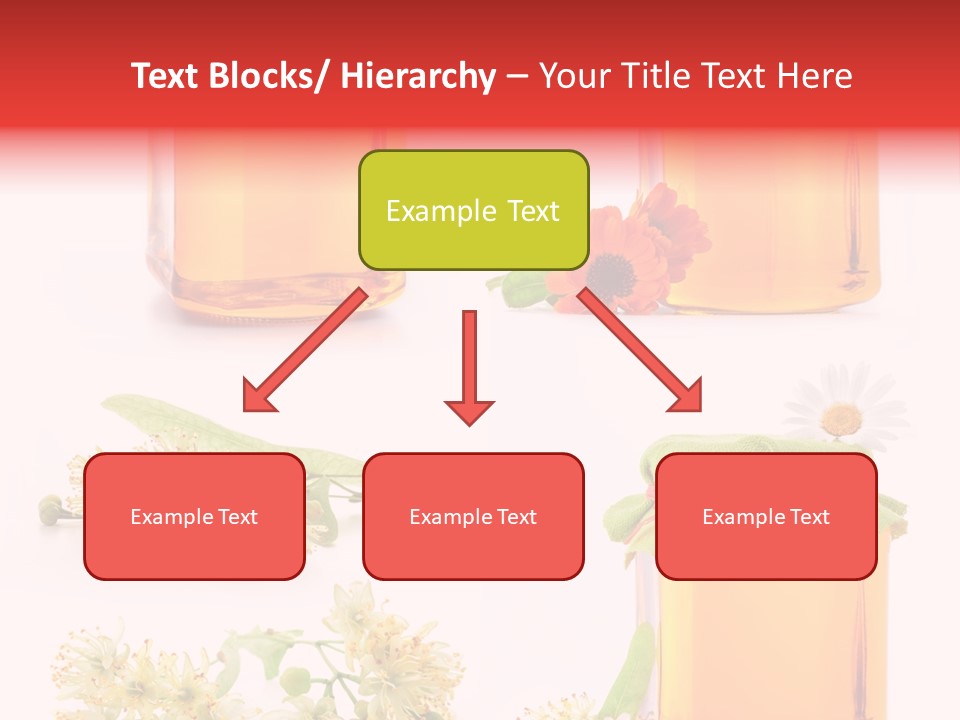 Text Blocks/ Hierarchy – Your Title Text Here

Example Text

Example Text

Example Text

Example Text